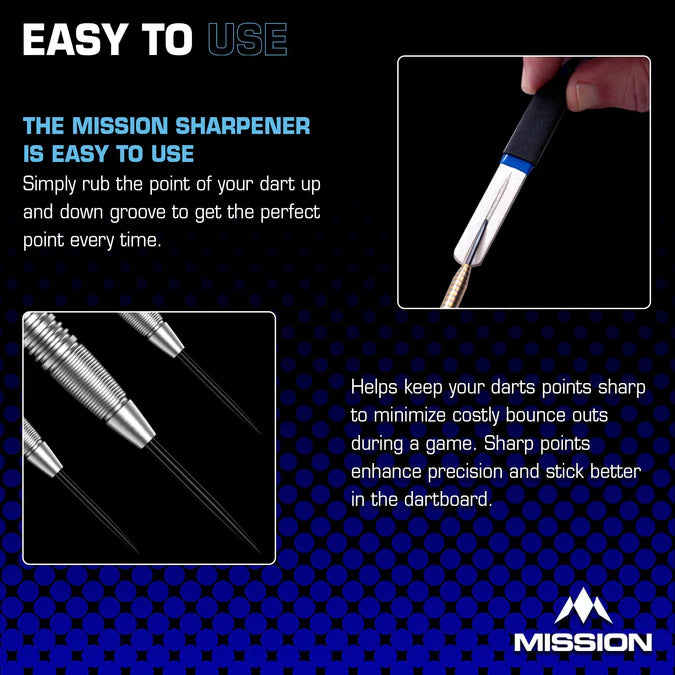 EASY TO USE

THE MISSION SHARPENER IS EASY TO USE

Simply rub the point of your dart up and down groove to get the perfect point every time.

Helps keep your darts points sharp to minimize costly bounce outs during a game. Sharp points enhance precision and stick better in the dartboard.

MISSION